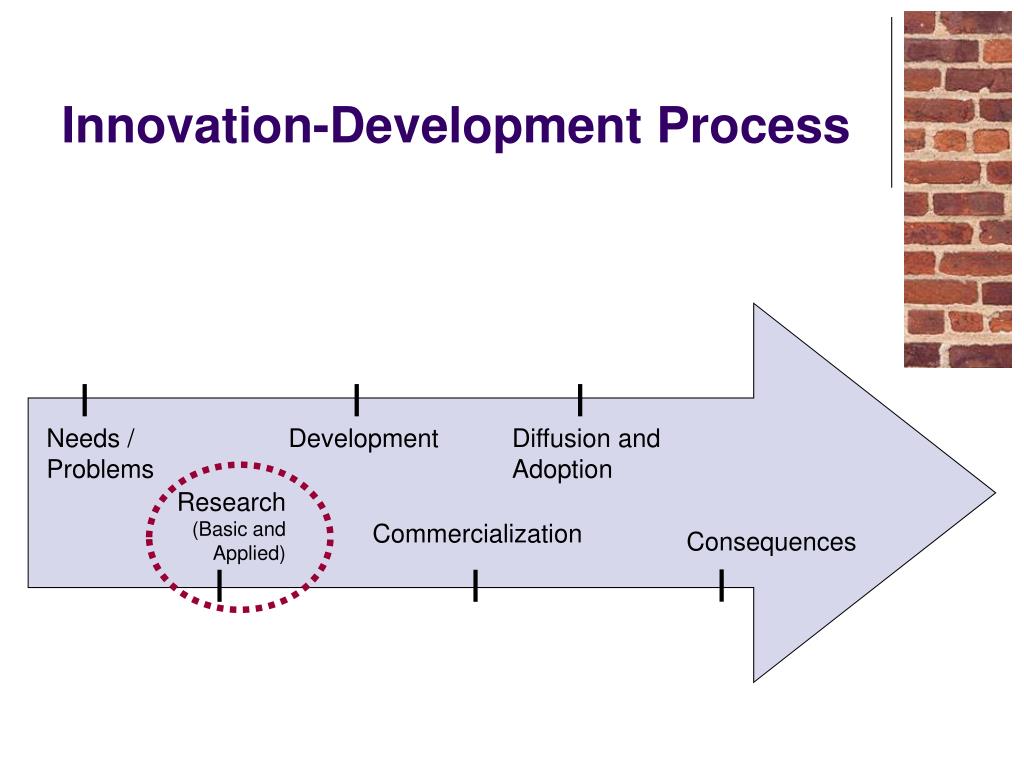 Innovation-Development Process

Needs / Problems

Research (Basic and Applied)

Development

Commercialization

Diffusion and Adoption

Consequences